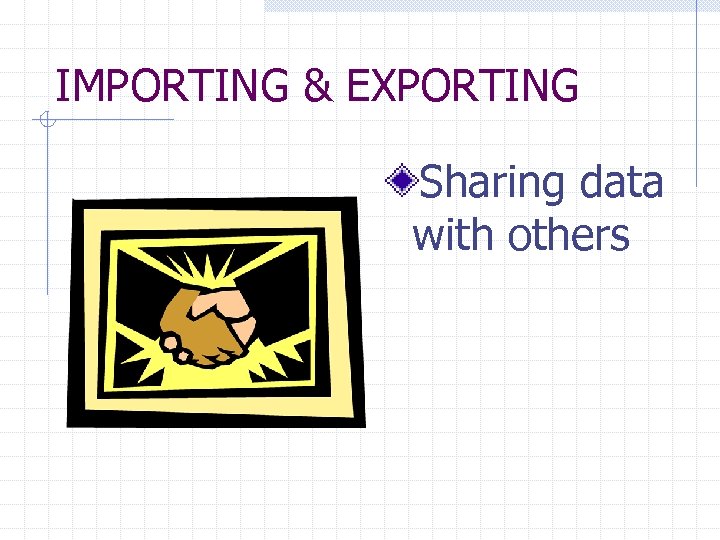 IMPORTING & EXPORTING

Sharing data with others